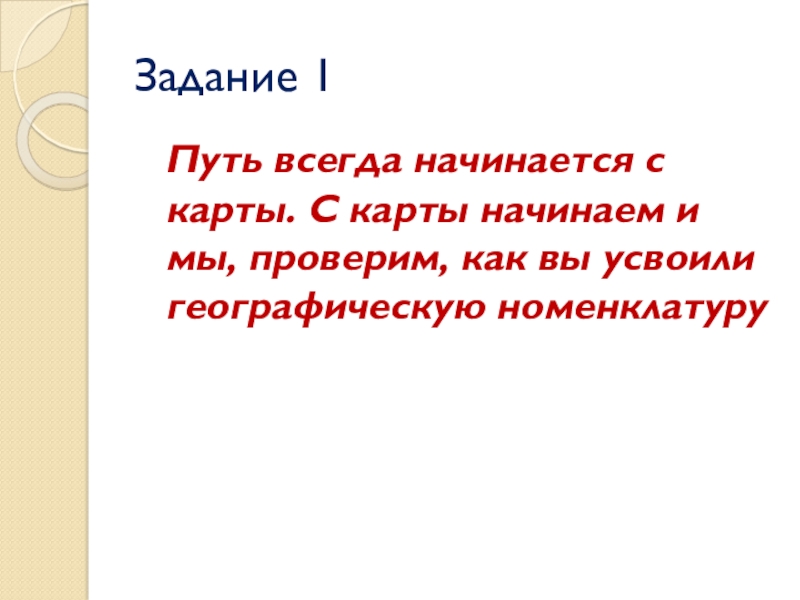 Задание 1

Путь всегда начинается с карты. С карты начинаем и мы, проверим, как вы усвоили географическую номенклатуру